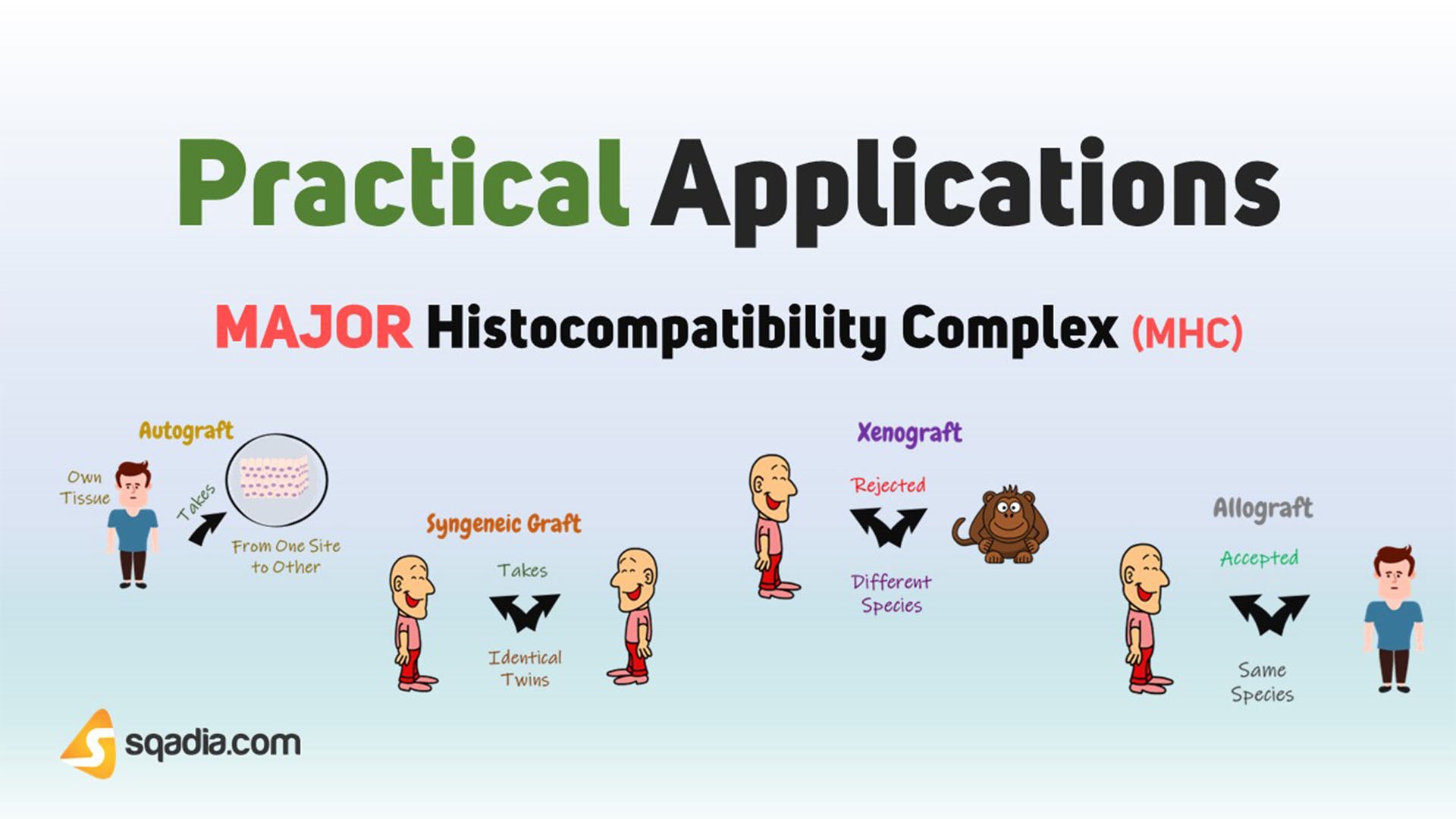 Practical Applications

MAJOR Histocompatibility Complex (MHC)

Autograft

Own Tissue

Takes

From One Site to Other

Syngeneic Graft

Takes

Identical Twins

Xenograft

Rejected

Different Species

Allograft

Accepted

Same Species

sqadia.com